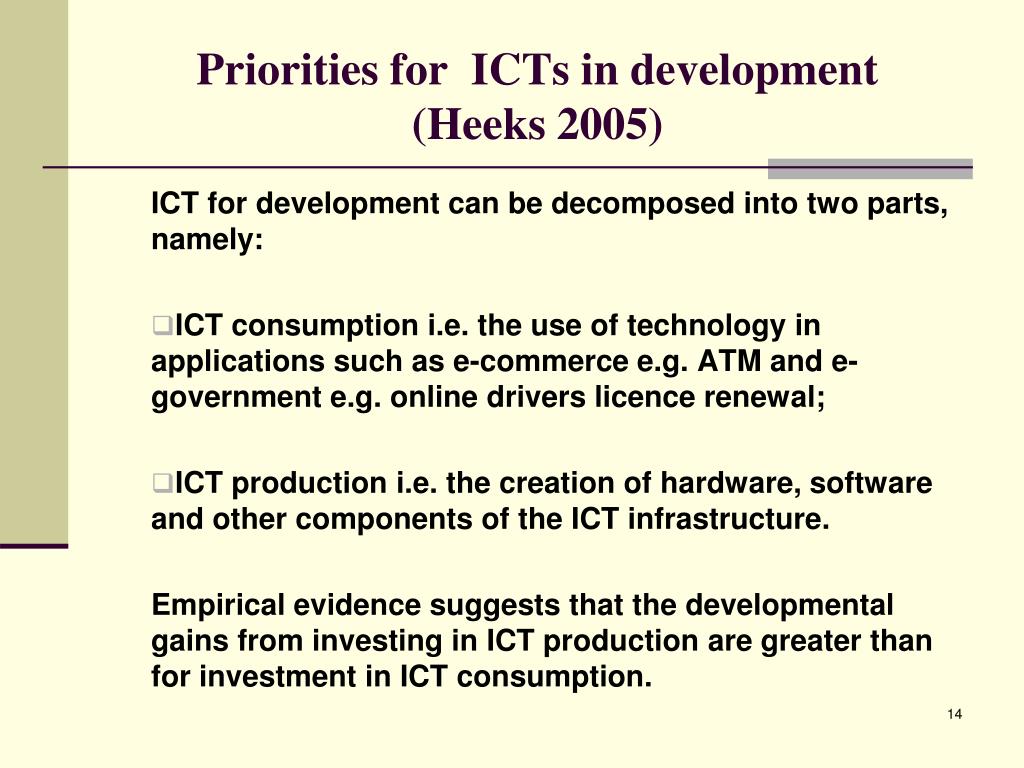 Priorities for ICTs in development (Heeks 2005)

ICT for development can be decomposed into two parts, namely:

❑ICT consumption i.e. the use of technology in applications such as e-commerce e.g. ATM and e-government e.g. online drivers licence renewal;

❑ICT production i.e. the creation of hardware, software and other components of the ICT infrastructure.

Empirical evidence suggests that the developmental gains from investing in ICT production are greater than for investment in ICT consumption.

14